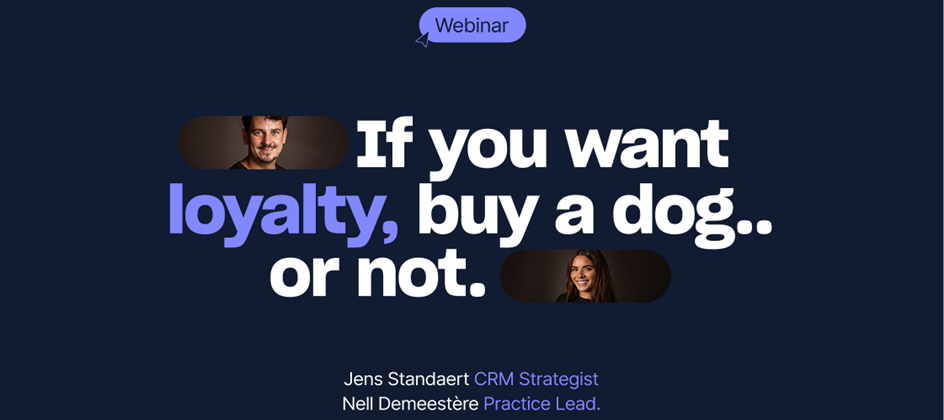 Webinar

If you want loyalty, buy a dog.. or not.

Jens Standaert CRM Strategist
Nell Demeestère Practice Lead.